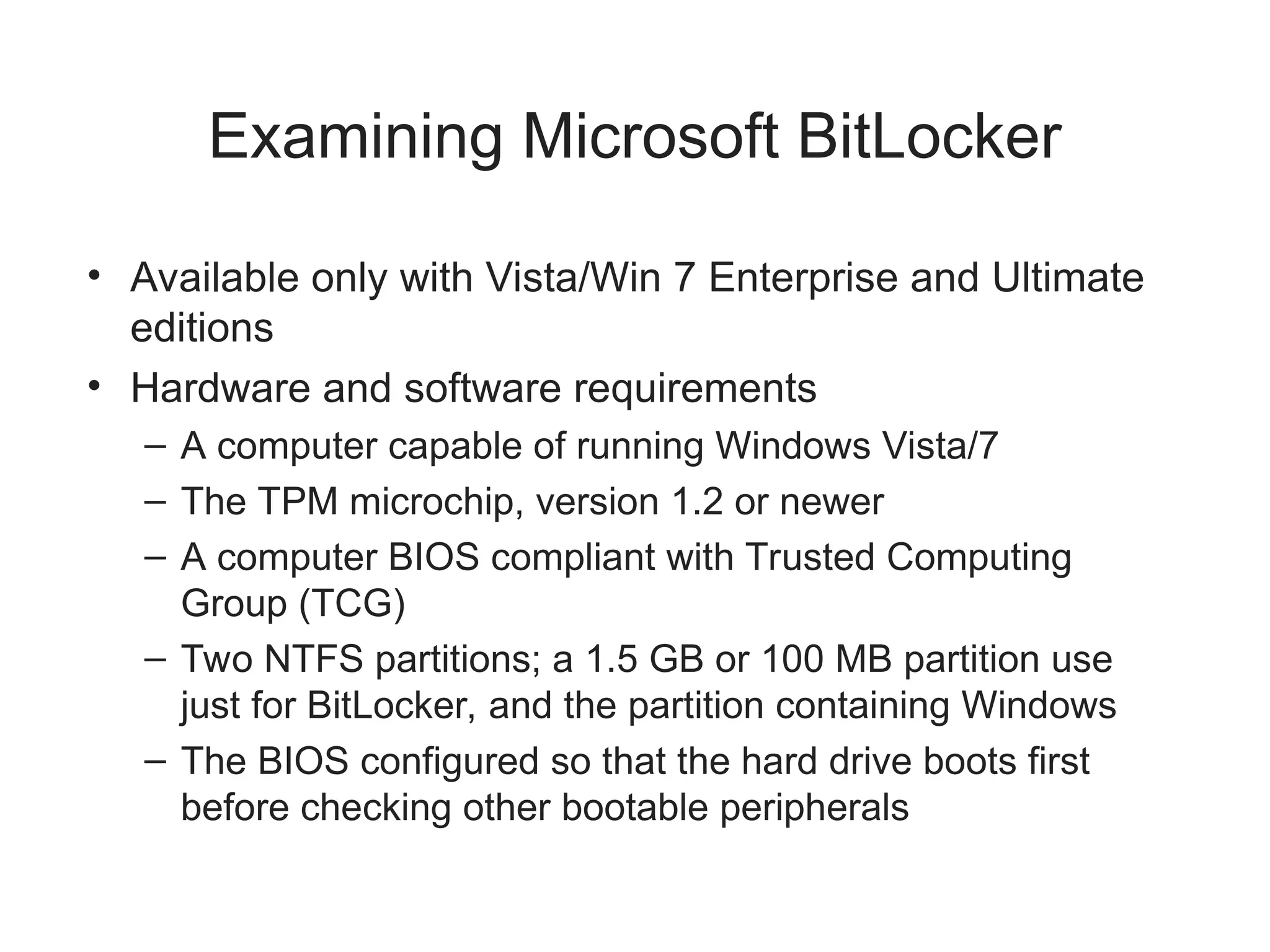 Examining Microsoft BitLocker

• Available only with Vista/Win 7 Enterprise and Ultimate editions
• Hardware and software requirements
– A computer capable of running Windows Vista/7
– The TPM microchip, version 1.2 or newer
– A computer BIOS compliant with Trusted Computing Group (TCG)
– Two NTFS partitions; a 1.5 GB or 100 MB partition use just for BitLocker, and the partition containing Windows
– The BIOS configured so that the hard drive boots first before checking other bootable peripherals